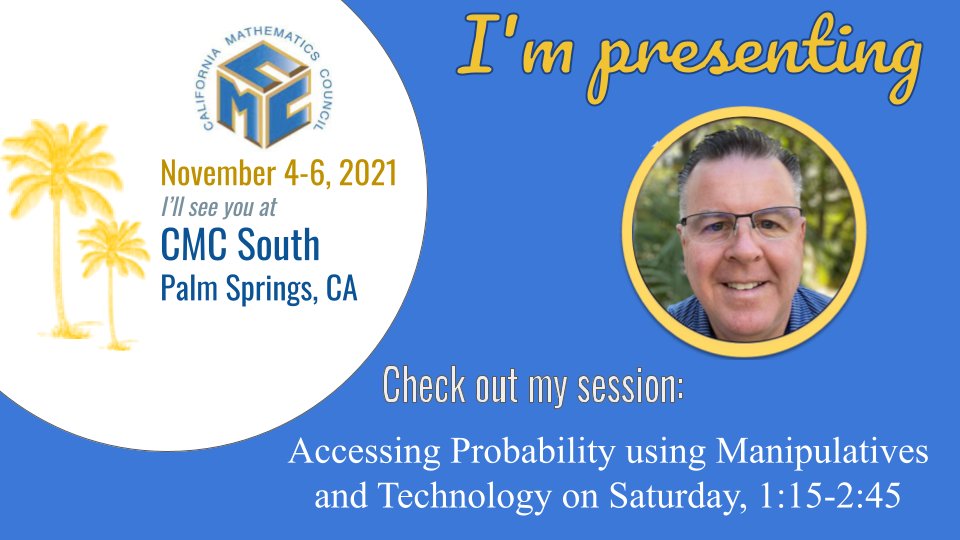 CALIFORNIA MATHEMATICS COUNCIL

CMC

November 4-6, 2021

I'll see you at

CMC South

Palm Springs, CA

I'm presenting

Check out my session:

Accessing Probability using Manipulatives and Technology on Saturday, 1:15-2:45